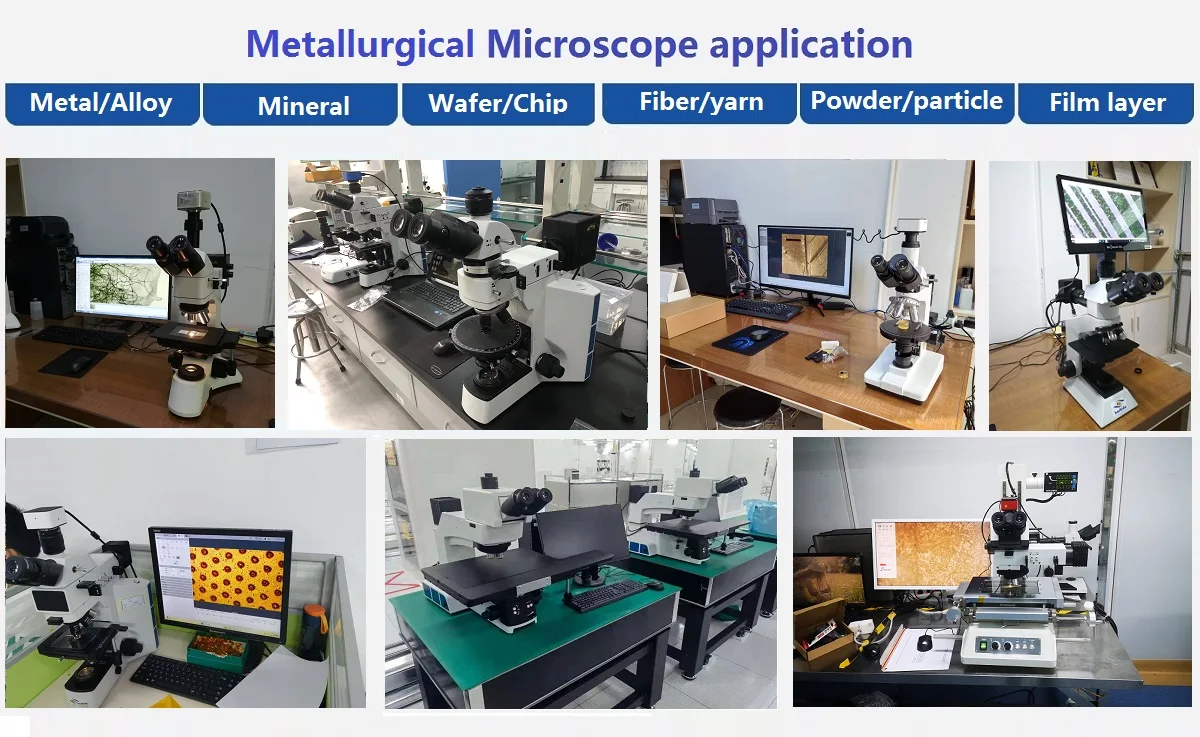 Metallurgical Microscope application

Metal/Alloy

Mineral

Wafer/Chip

Fiber/yarn

Powder/particle

Film layer